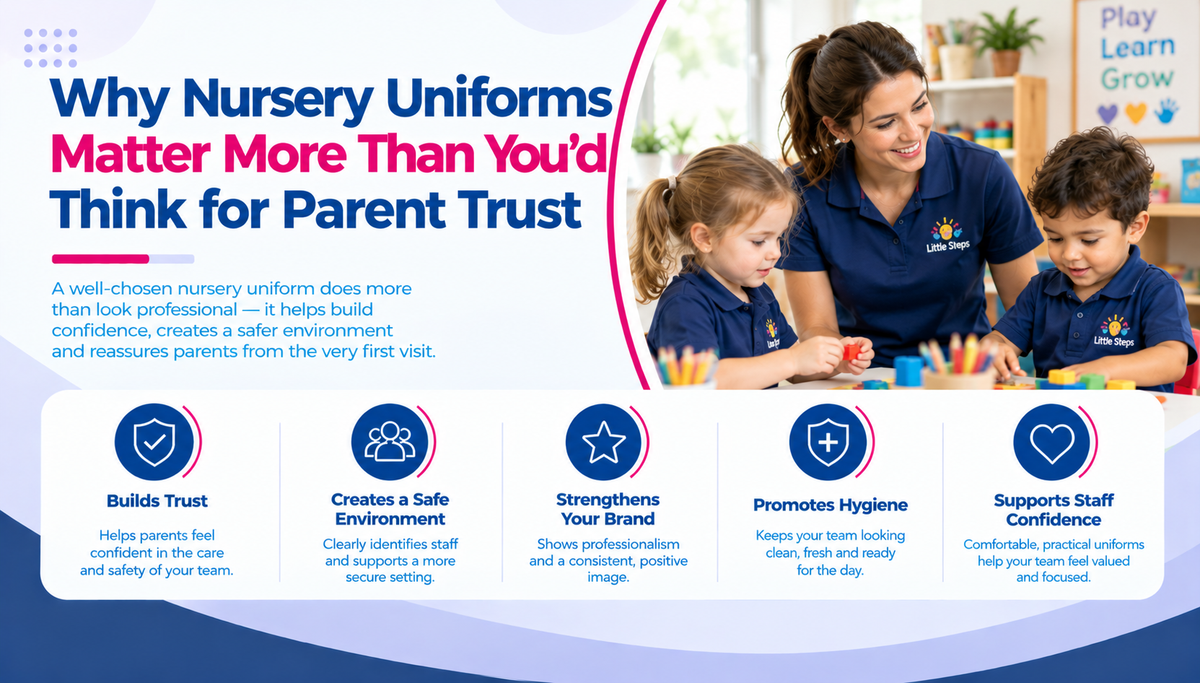 Why Nursery Uniforms Matter More Than You'd Think for Parent Trust

A well-chosen nursery uniform does more than look professional — it helps build confidence, creates a safer environment and reassures parents from the very first visit.

Play
Learn
Grow

Little Steps

Little Steps

Little Steps

Builds Trust
Helps parents feel confident in the care and safety of your team.

Creates a Safe Environment
Clearly identifies staff and supports a more secure setting.

Strengthens Your Brand
Shows professionalism and a consistent, positive image.

Promotes Hygiene
Keeps your team looking clean, fresh and ready for the day.

Supports Staff Confidence
Comfortable, practical uniforms help your team feel valued and focused.